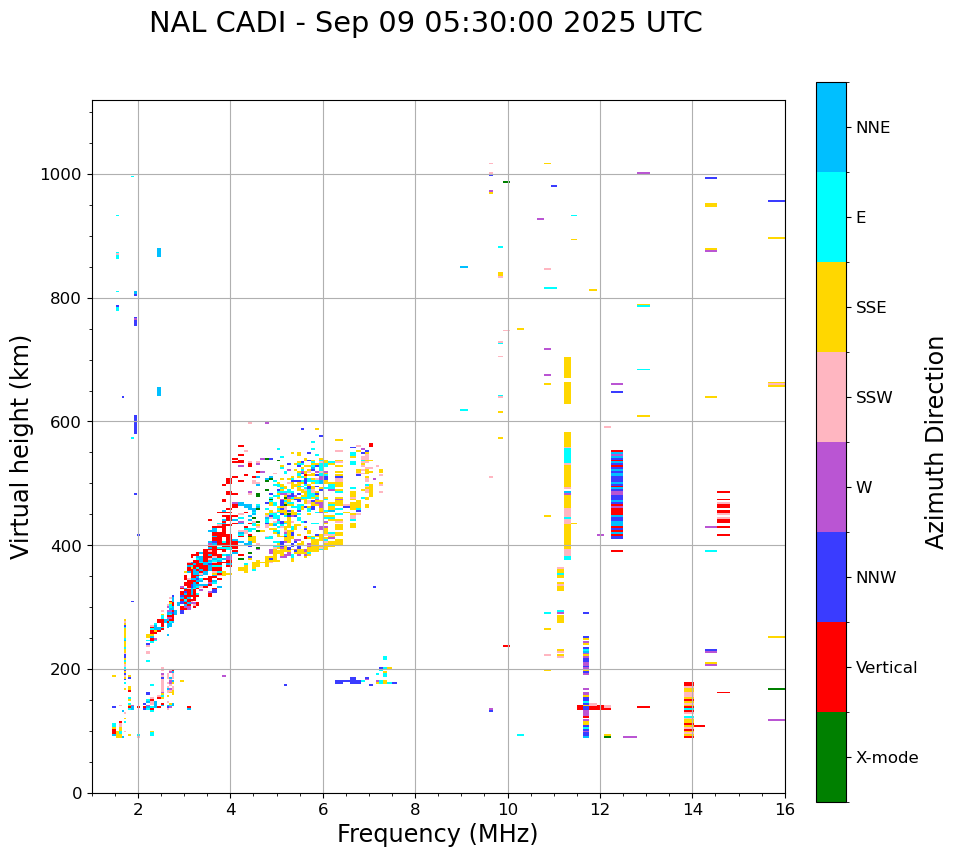 NAL CADI - Sep 09 05:30:00 2025 UTC

Virtual height (km)

1000
800
600
400
200
0

2
4
6
8
10
12
14
16

Frequency (MHz)

NNE
E
SSE
SSW
W
NNW
Vertical
X-mode

Azimuth Direction